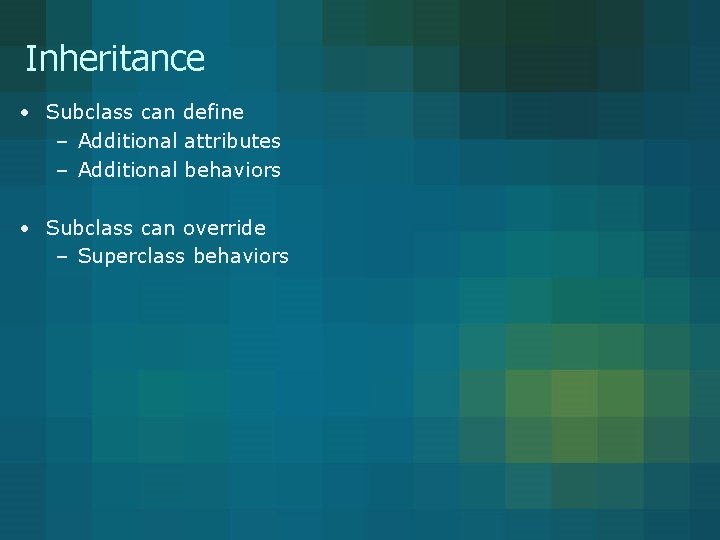 Inheritance

• Subclass can define
  – Additional attributes
  – Additional behaviors

• Subclass can override
  – Superclass behaviors